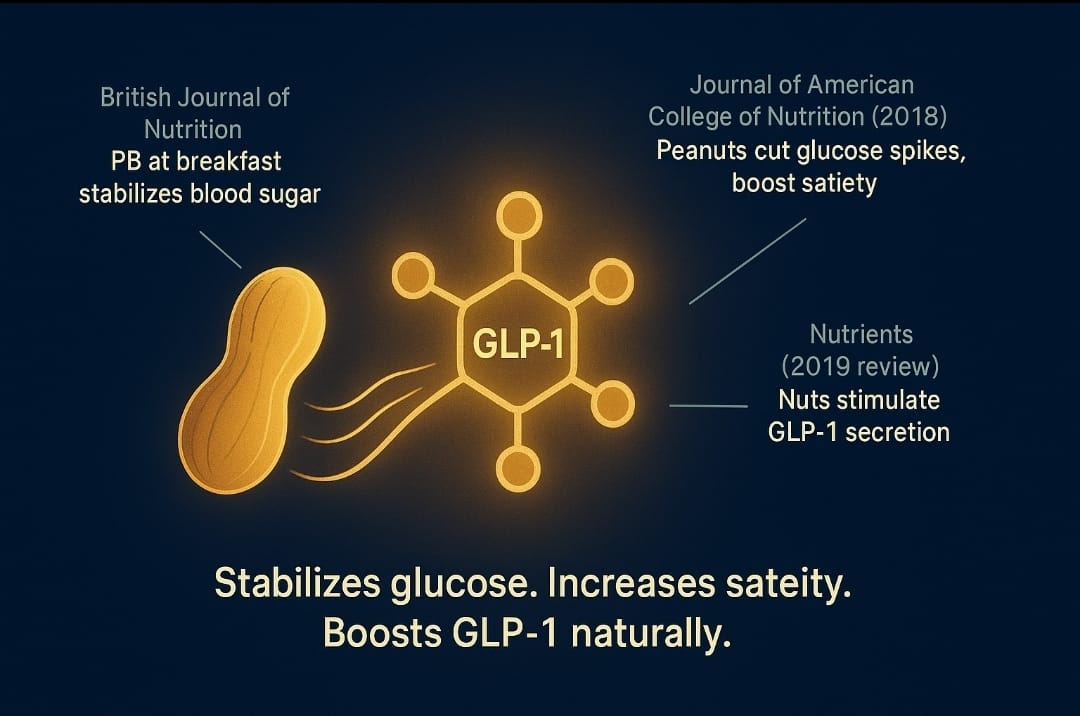 British Journal of Nutrition
PB at breakfast stabilizes blood sugar

Journal of American College of Nutrition (2018)
Peanuts cut glucose spikes, boost satiety

GLP-1

Nutrients (2019 review)
Nuts stimulate GLP-1 secretion

Stabilizes glucose. Increases sateity.
Boosts GLP-1 naturally.